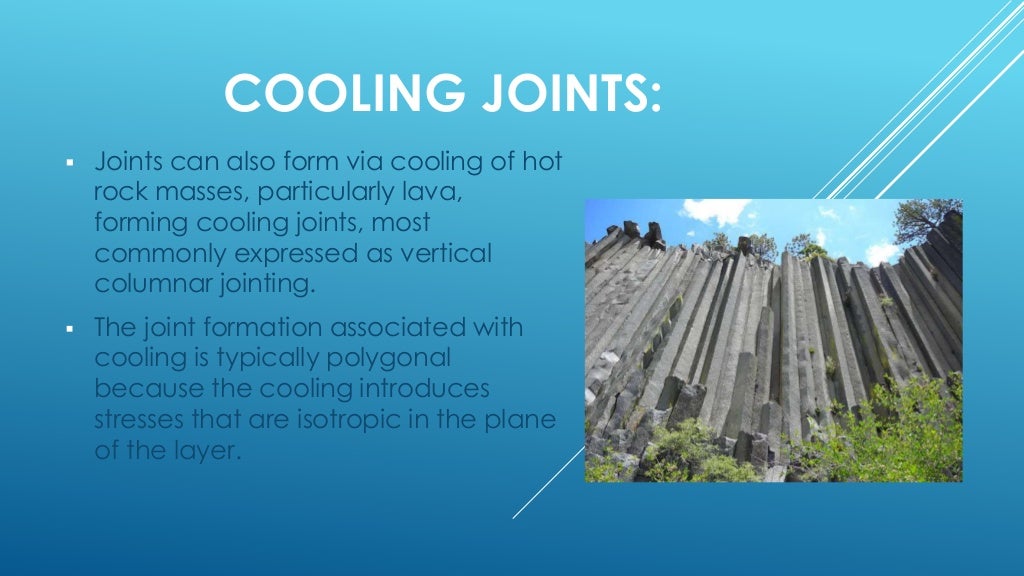 COOLING JOINTS:

▪ Joints can also form via cooling of hot rock masses, particularly lava, forming cooling joints, most commonly expressed as vertical columnar jointing.

▪ The joint formation associated with cooling is typically polygonal because the cooling introduces stresses that are isotropic in the plane of the layer.